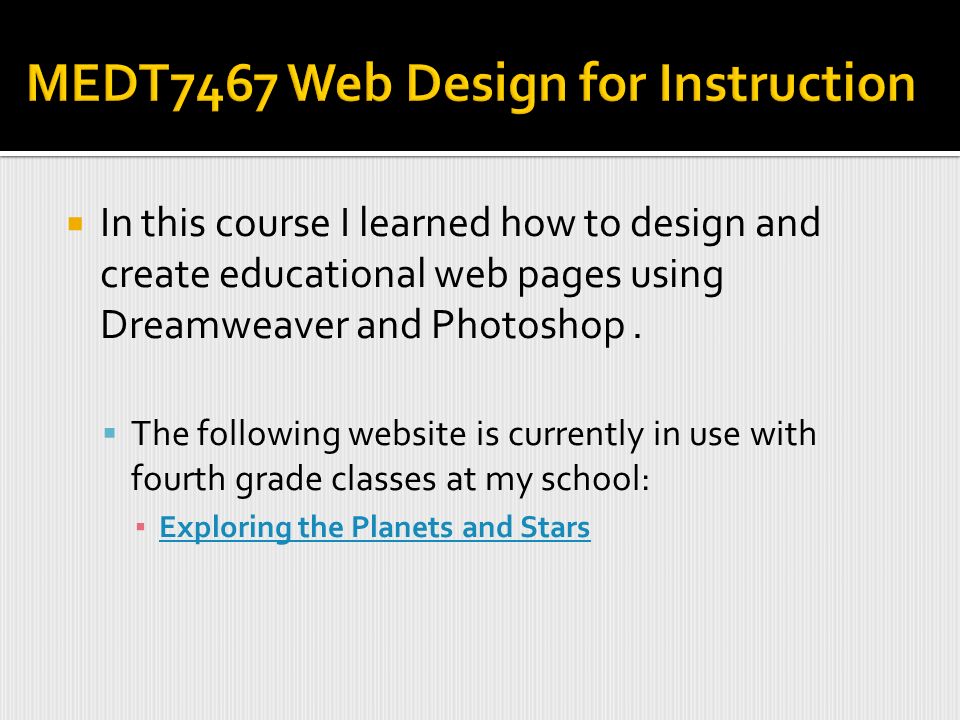 MEDT7467 Web Design for Instruction

In this course I learned how to design and create educational web pages using Dreamweaver and Photoshop .

The following website is currently in use with fourth grade classes at my school:

Exploring the Planets and Stars